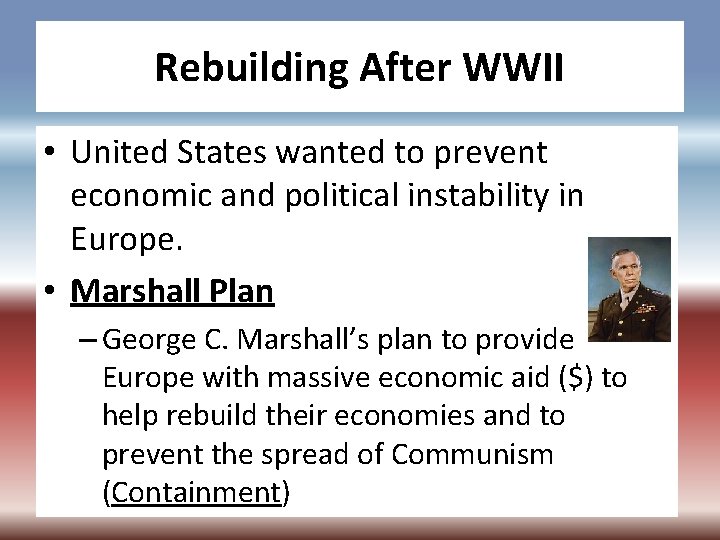 Rebuilding After WWII

• United States wanted to prevent economic and political instability in Europe.

• Marshall Plan

– George C. Marshall's plan to provide Europe with massive economic aid (\$) to help rebuild their economies and to prevent the spread of Communism (Containment)